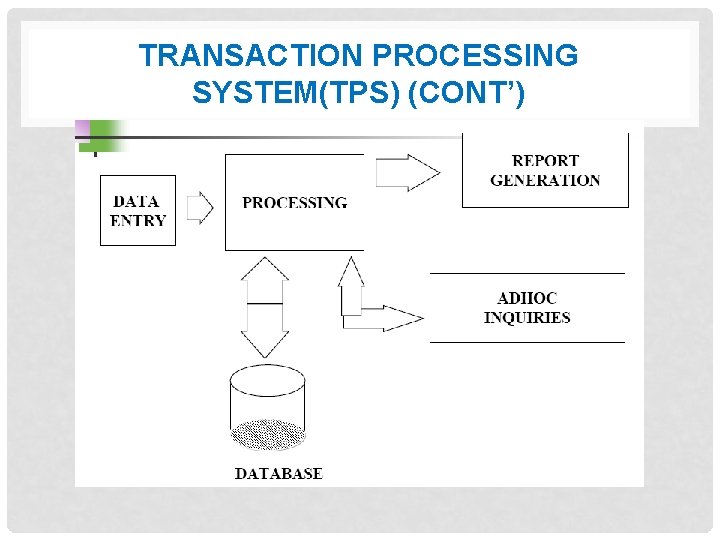 TRANSACTION PROCESSING SYSTEM(TPS) (CONT')

DATA ENTRY

PROCESSING

REPORT GENERATION

ADHOC INQUIRIES

DATABASE